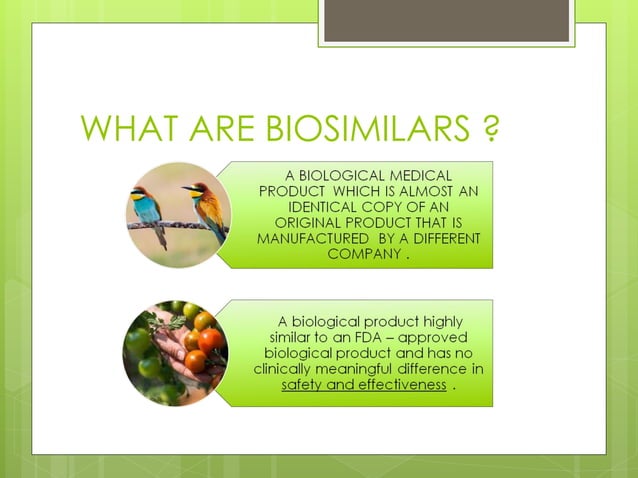 WHAT ARE BIOSIMILARS ?

A BIOLOGICAL MEDICAL PRODUCT WHICH IS ALMOST AN IDENTICAL COPY OF AN ORIGINAL PRODUCT THAT IS MANUFACTURED BY A DIFFERENT COMPANY .

A biological product highly similar to an FDA – approved biological product and has no clinically meaningful difference in safety and effectiveness .